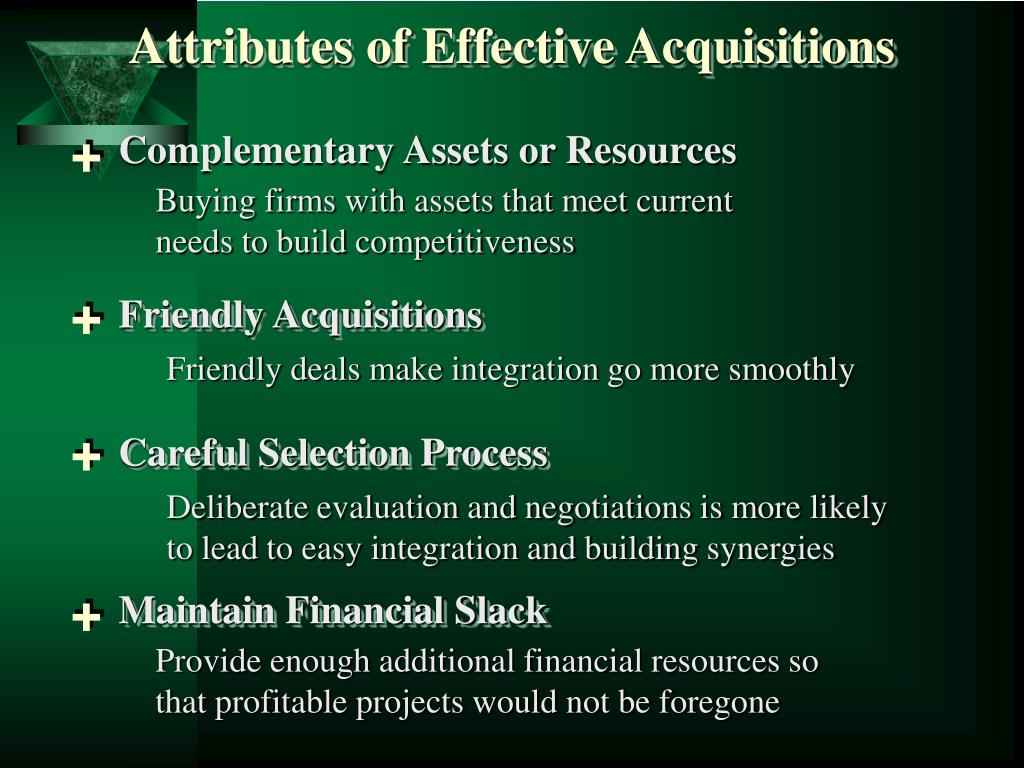 Attributes of Effective Acquisitions

+ Complementary Assets or Resources

Buying firms with assets that meet current needs to build competitiveness

+ Friendly Acquisitions

Friendly deals make integration go more smoothly

+ Careful Selection Process

Deliberate evaluation and negotiations is more likely to lead to easy integration and building synergies

+ Maintain Financial Slack

Provide enough additional financial resources so that profitable projects would not be foregone